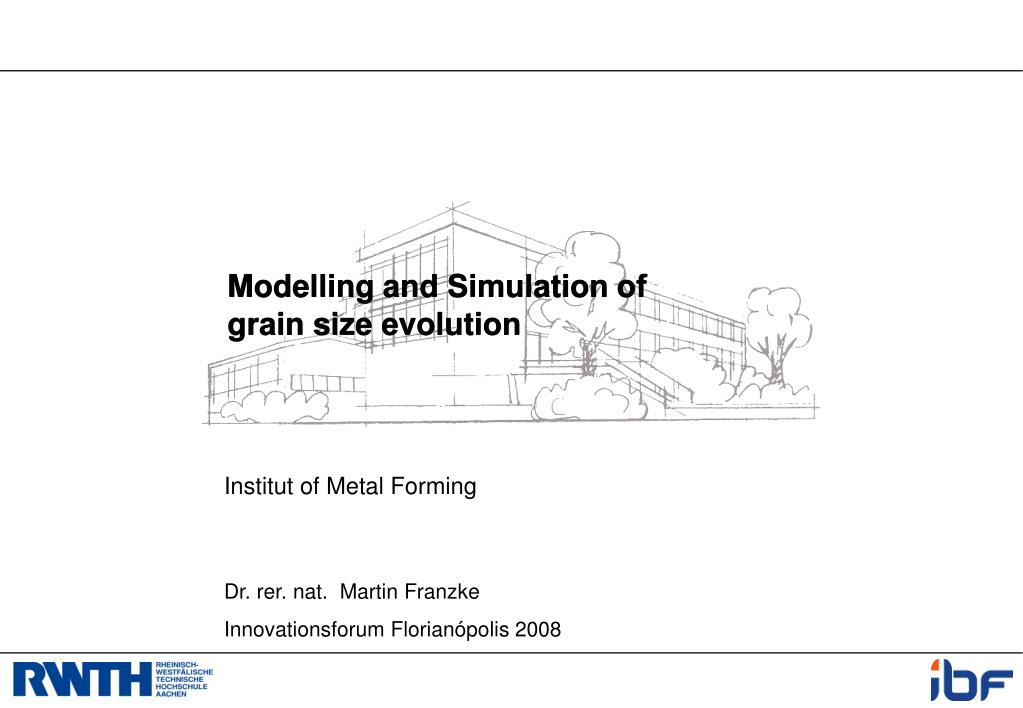 Modelling and Simulation of grain size evolution

Institut of Metal Forming

Dr. rer. nat. Martin Franzke

Innovationsforum Florianópolis 2008

RWTH RHEINISCH-WESTFÄLISCHE TECHNISCHE HOCHSCHULE AACHEN

ibf